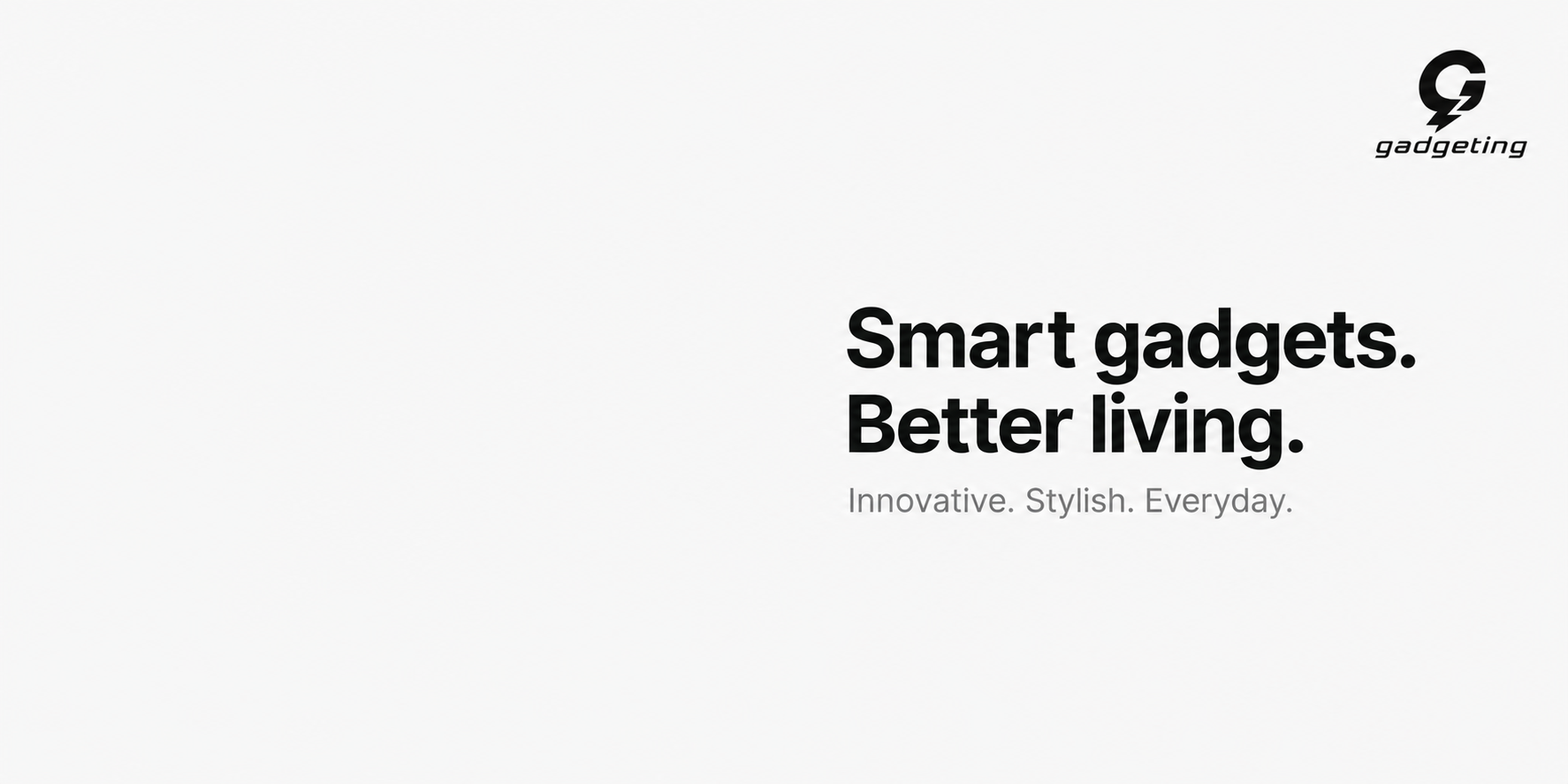 gadgeting

Smart gadgets.
Better living.

Innovative. Stylish. Everyday.